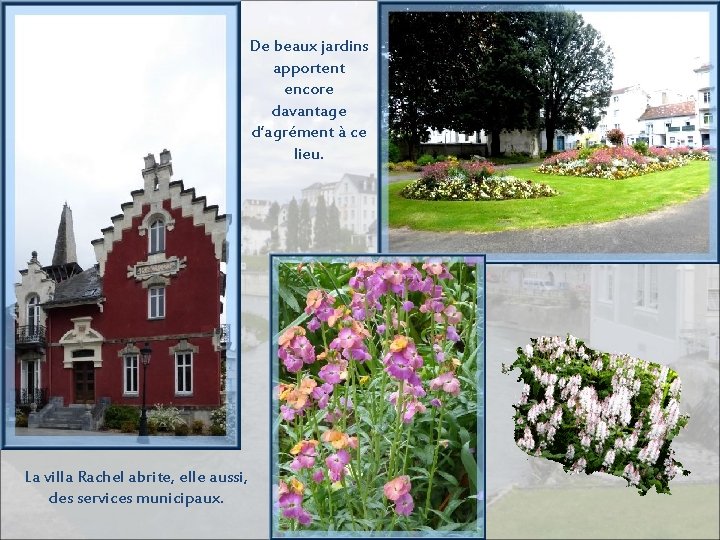 De beaux jardins apportent encore davantage d'agrément à ce lieu.

La villa Rachel abrite, elle aussi, des services municipaux.